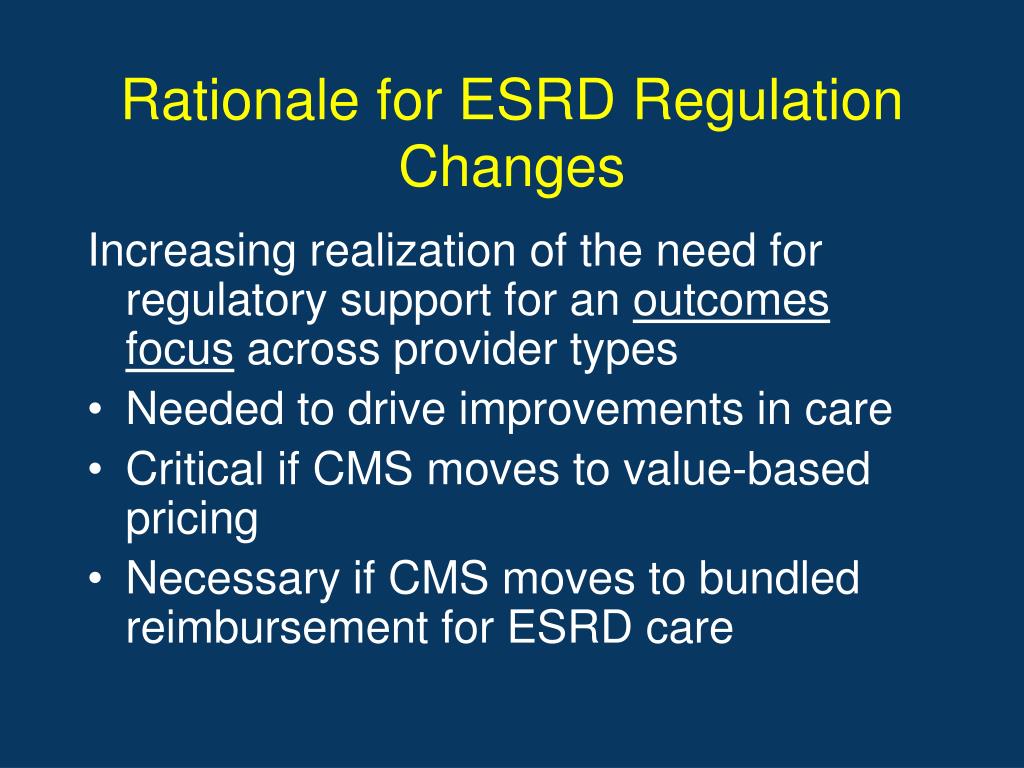 Rationale for ESRD Regulation Changes

Increasing realization of the need for regulatory support for an outcomes focus across provider types

• Needed to drive improvements in care
• Critical if CMS moves to value-based pricing
• Necessary if CMS moves to bundled reimbursement for ESRD care